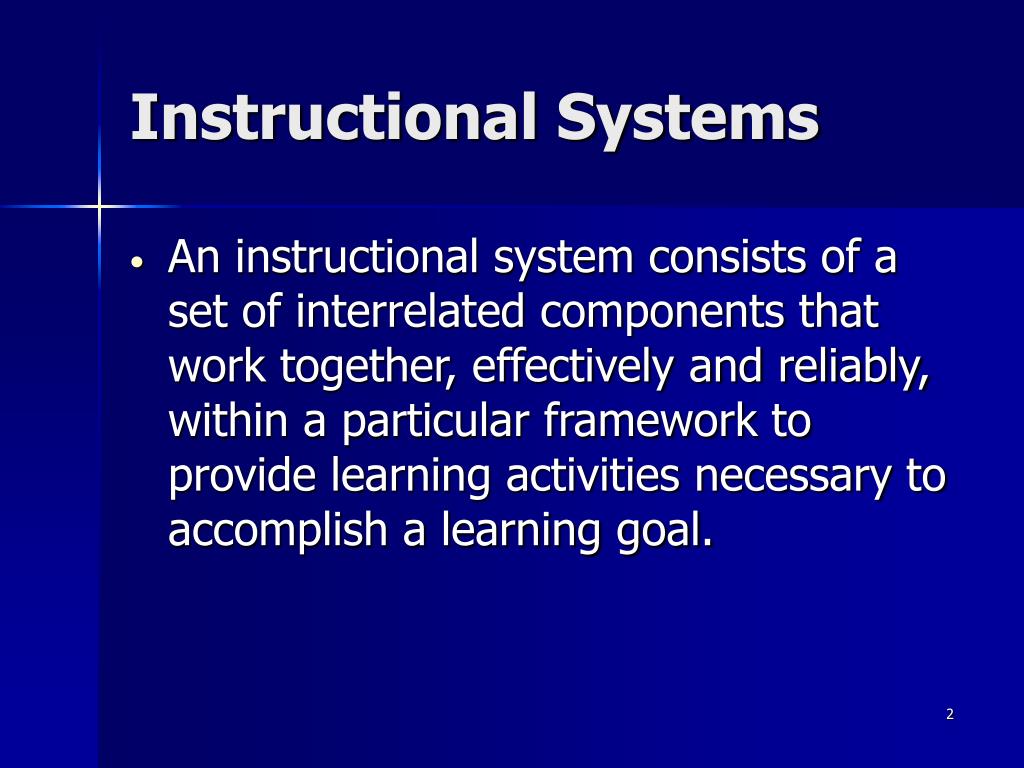 Instructional Systems

• An instructional system consists of a set of interrelated components that work together, effectively and reliably, within a particular framework to provide learning activities necessary to accomplish a learning goal.

2